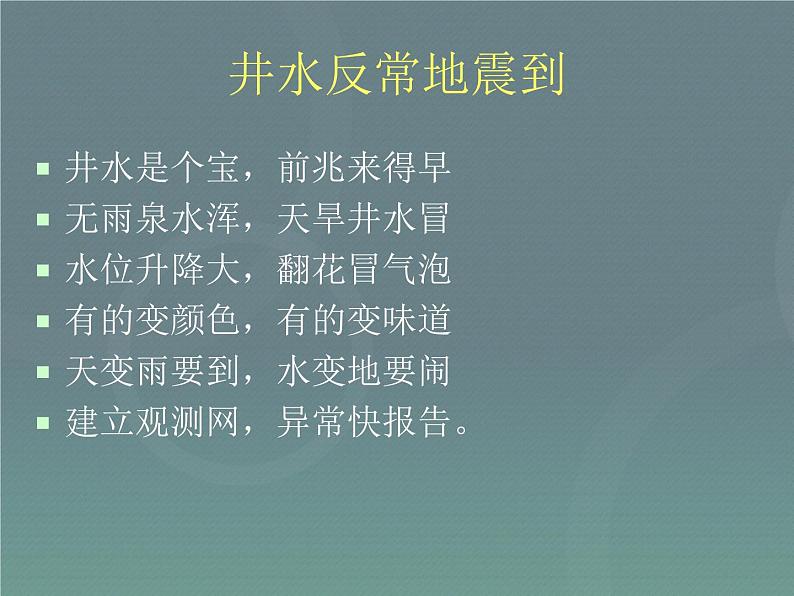 井水反常地震到

- 井水是个宝，前兆来得早
- 无雨泉水浑，天旱井水冒
- 水位升降大，翻花冒气泡
- 有的变颜色，有的变味道
- 天变雨要到，水变地要闹
- 建立观测网，异常快报告。